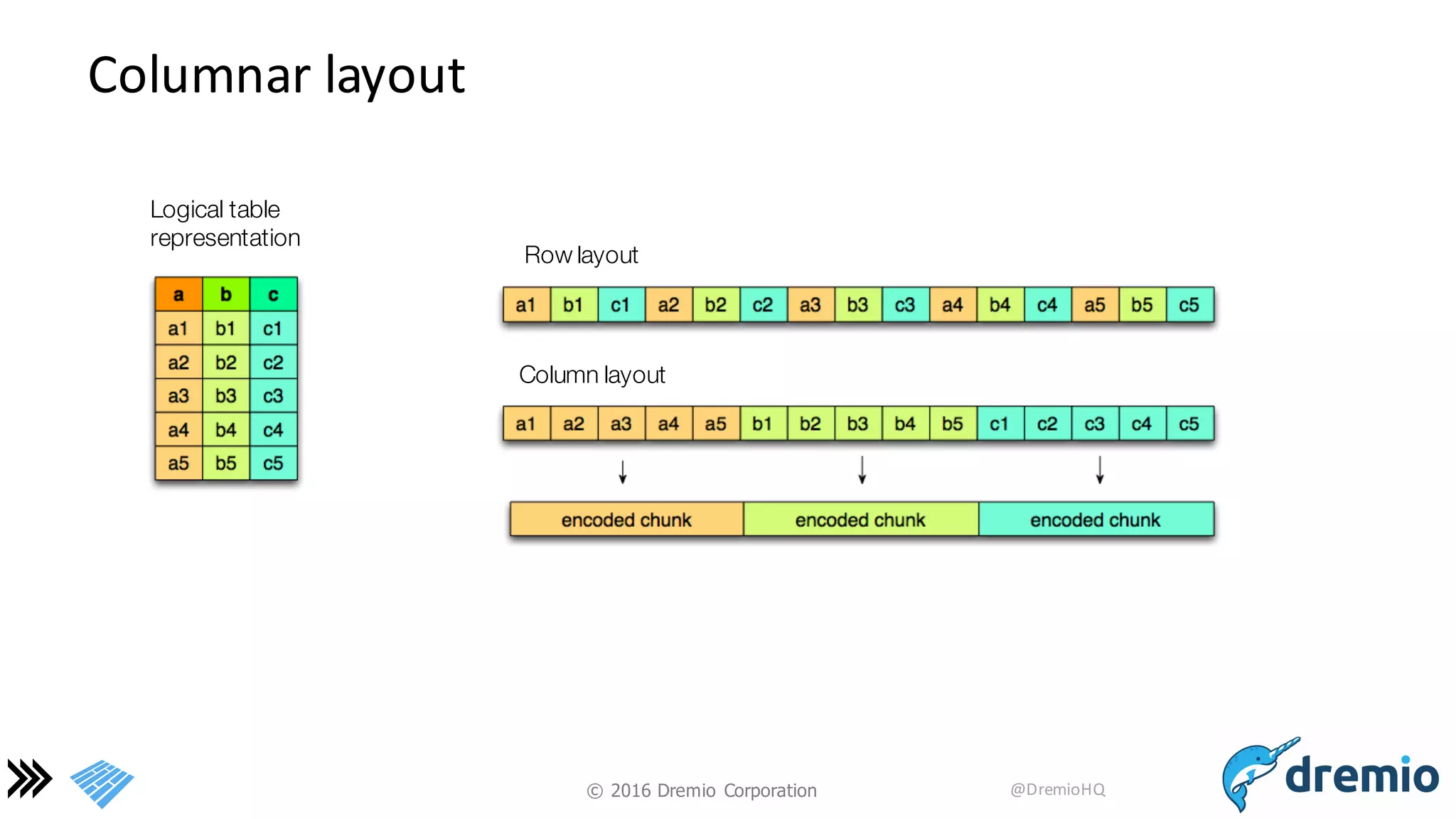 Columnar layout

Logical table representation

| a | b | c |
|---|---|---|
| a1 | b1 | c1 |
| a2 | b2 | c2 |
| a3 | b3 | c3 |
| a4 | b4 | c4 |
| a5 | b5 | c5 |

Row layout

| a1 | b1 | c1 | a2 | b2 | c2 | a3 | b3 | c3 | a4 | b4 | c4 | a5 | b5 | c5 |
|---|---|---|---|---|---|---|---|---|---|---|---|---|---|---|

Column layout

| a1 | a2 | a3 | a4 | a5 | b1 | b2 | b3 | b4 | b5 | c1 | c2 | c3 | c4 | c5 |
|---|---|---|---|---|---|---|---|---|---|---|---|---|---|---|

| encoded chunk | encoded chunk | encoded chunk |
|---|---|---|

© 2016 Dremio Corporation

@DremioHQ

dremio